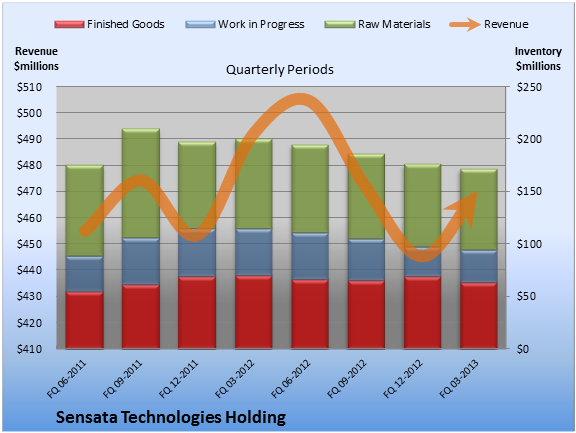 Finished Goods
Work in Progress
Raw Materials
Revenue

Revenue $millions

Quarterly Periods

Inventory $millions

$510
$500
$490
$480
$470
$460
$450
$440
$430
$420
$410

$250
$200
$150
$100
$50
$0

FQ 06-2011
FQ 09-2011
FQ 12-2011
FQ 03-2012
FQ 06-2012
FQ 09-2012
FQ 12-2012
FQ 03-2013

Sensata Technologies Holding